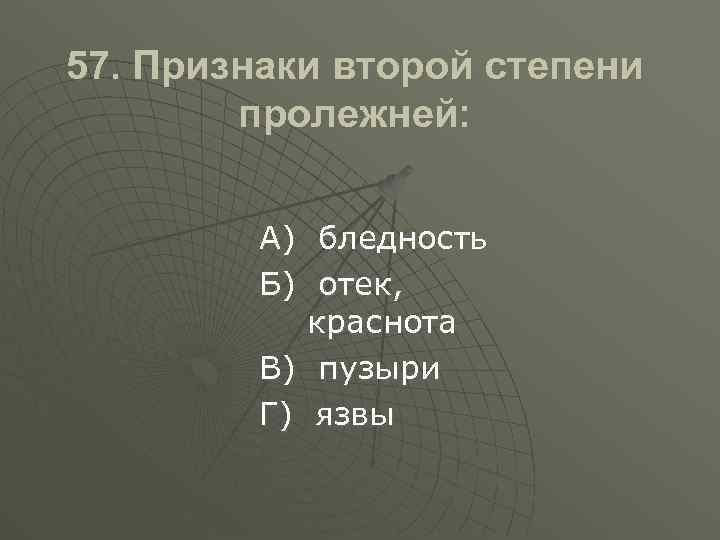 57. Признаки второй степени пролежней:

А) бледность
Б) отек, краснота
В) пузыри
Г) язвы